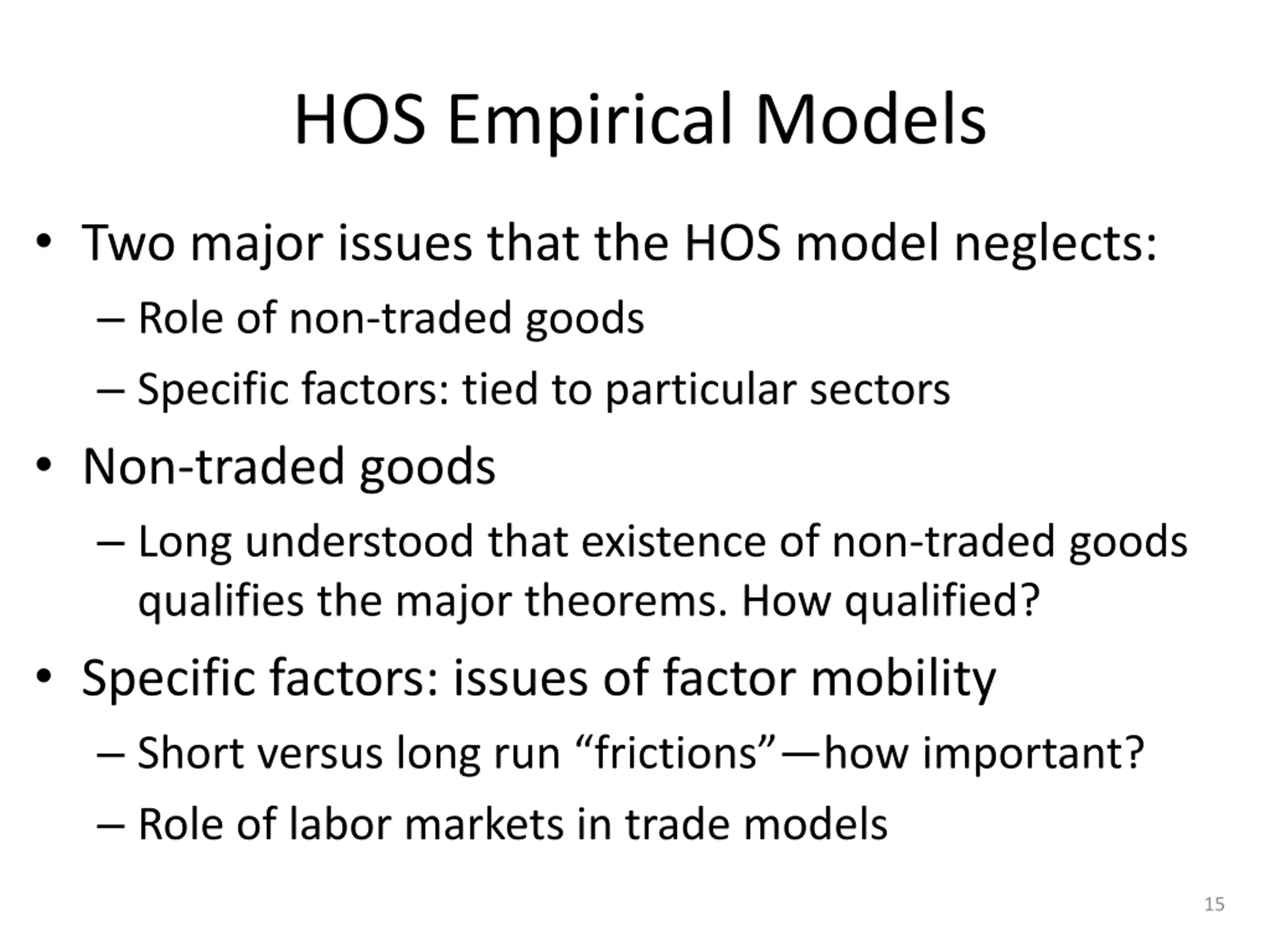 HOS Empirical Models

• Two major issues that the HOS model neglects:
– Role of non-traded goods
– Specific factors: tied to particular sectors

• Non-traded goods
– Long understood that existence of non-traded goods qualifies the major theorems. How qualified?

• Specific factors: issues of factor mobility
– Short versus long run “frictions”—how important?
– Role of labor markets in trade models

15